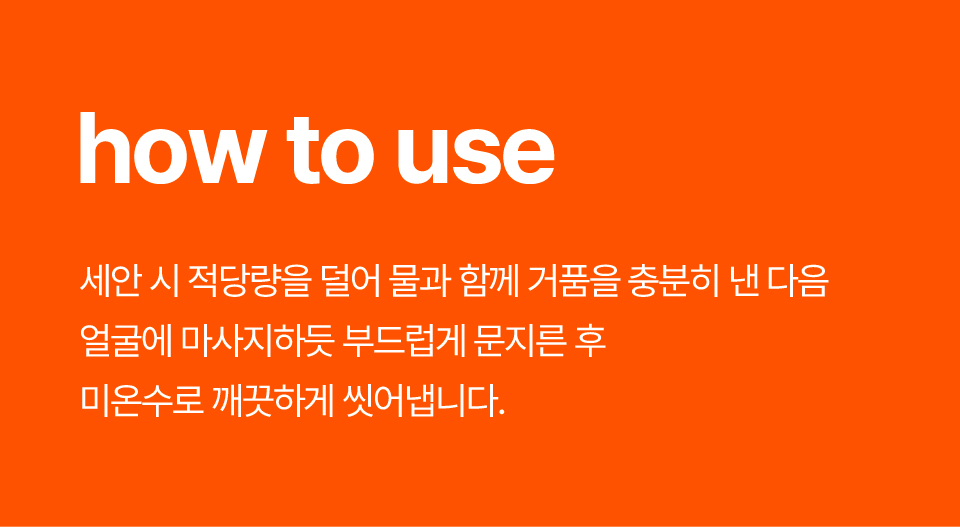 how to use

세안 시 적당량을 덜어 물과 함께 거품을 충분히 낸 다음 얼굴에 마사지하듯 부드럽게 문지른 후 미온수로 깨끗하게 씻어냅니다.